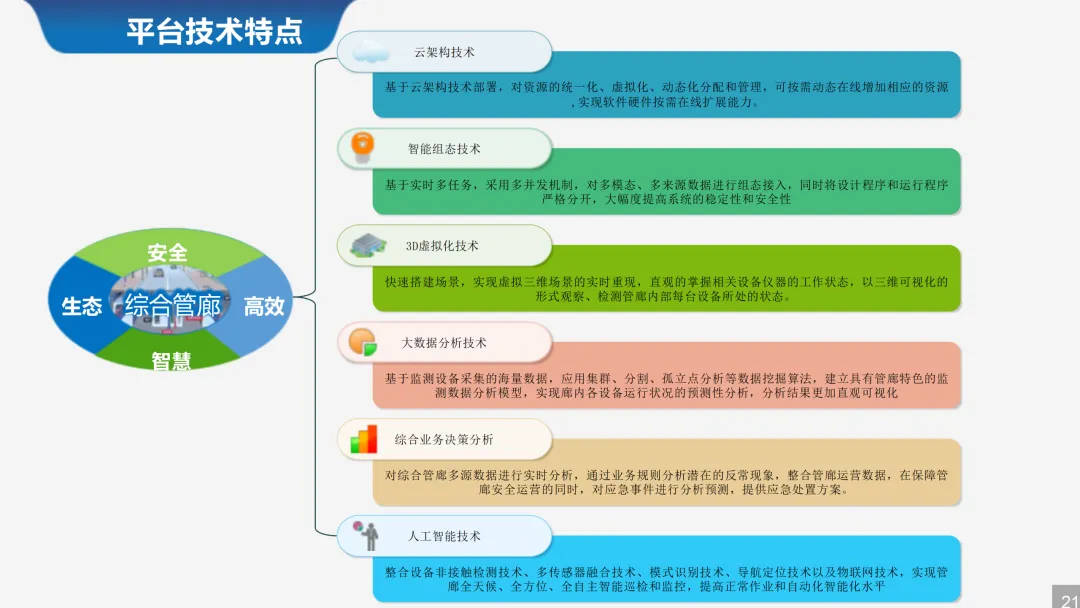 平台技术特点

安全
生态
综合管廊
高效
智慧

云架构技术

基于云架构技术部署，对资源的统一化、虚拟化、动态化分配和管理，可按需动态在线增加相应的资源，实现软件硬件按需在线扩展能力。

智能组态技术

基于实时多任务，采用多并发机制，对多模态、多来源数据进行组态接入，同时将设计程序和运行程序严格分开，大幅度提高系统的稳定性和安全性

3D虚拟化技术

快速搭建场景，实现虚拟三维场景的实时重现，直观的掌握相关设备仪器的工作状态，以三维可视化的形式观察、检测管廊内部每台设备所处的状态。

大数据分析技术

基于监测设备采集的海量数据，应用集群、分割、孤立点分析等数据挖掘算法，建立具有管廊特色的监测数据分析模型，实现廊内各设备运行状况的预测性分析，分析结果更加直观可视化

综合业务决策分析

对综合管廊多源数据进行实时分析，通过业务规则分析潜在的反常现象，整合管廊运营数据，在保障管廊安全运营的同时，对应急事件进行分析预测，提供应急处置方案。

人工智能技术

整合设备非接触检测技术、多传感器融合技术、模式识别技术、导航定位技术以及物联网技术，实现管廊全天候、全方位、全自主智能巡检和监控，提高正常作业和自动化智能化水平

21